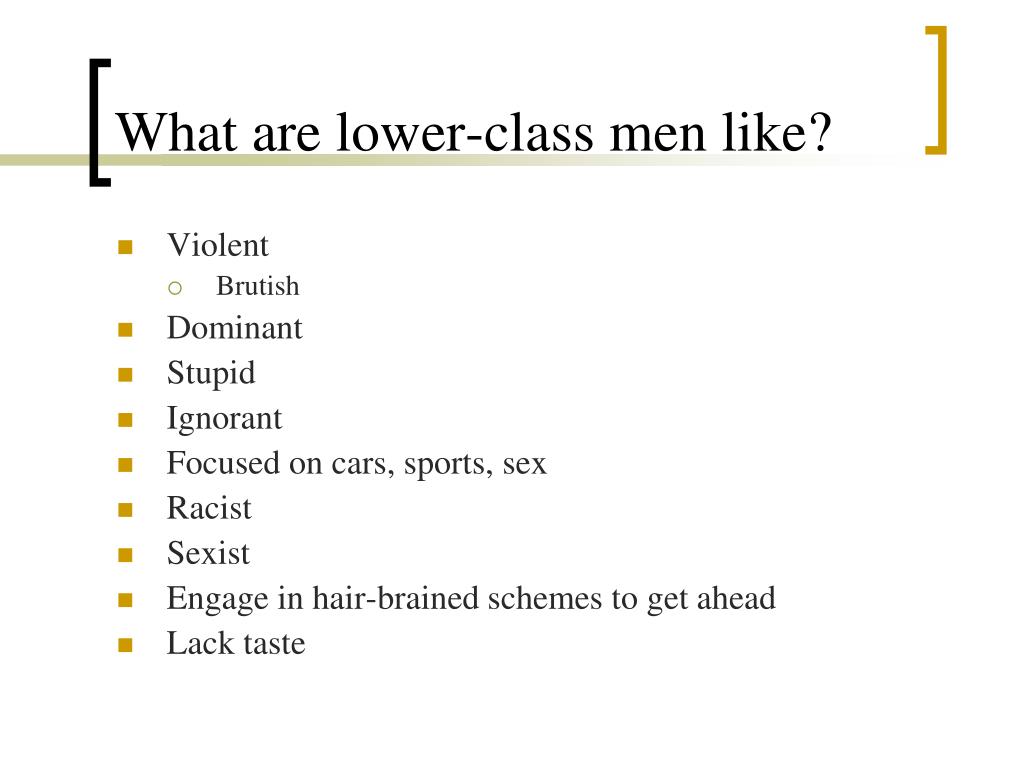 What are lower-class men like?

- Violent
  - Brutish
- Dominant
- Stupid
- Ignorant
- Focused on cars, sports, sex
- Racist
- Sexist
- Engage in hair-brained schemes to get ahead
- Lack taste